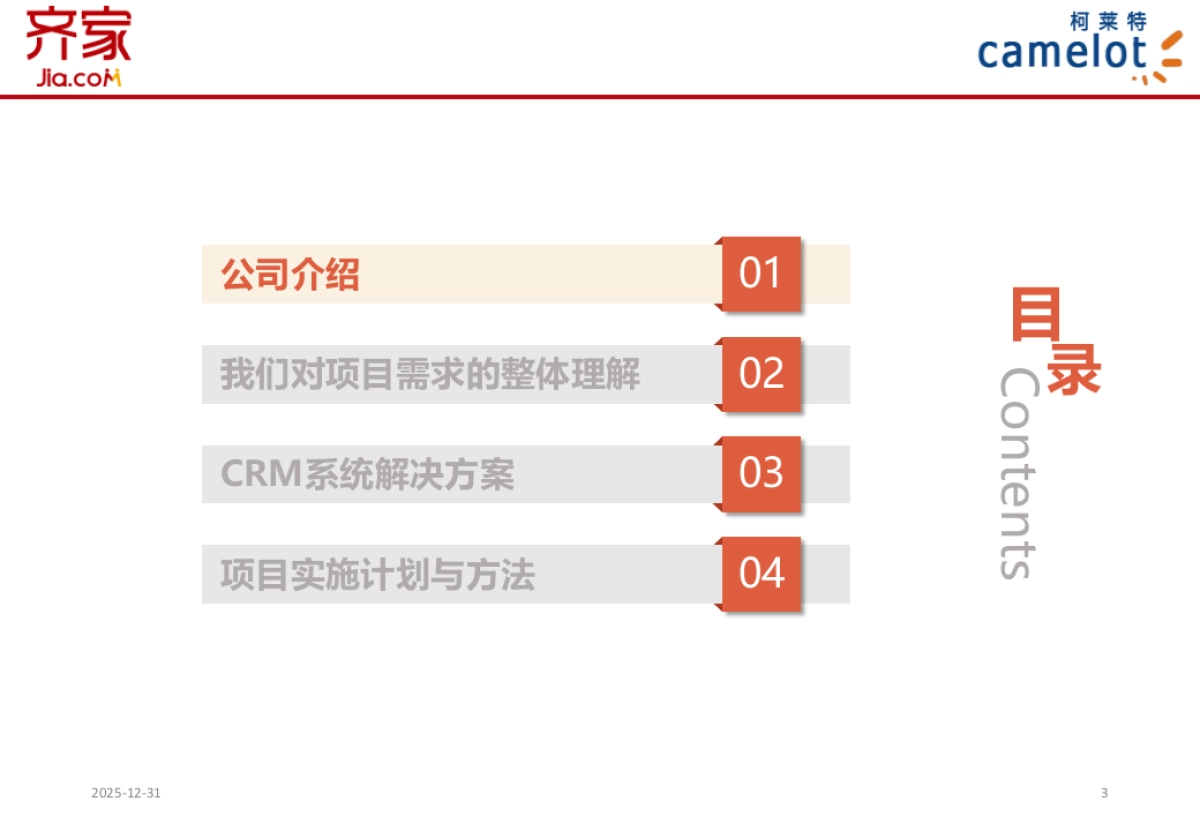 齐家
Jia.coM

柯莱特
camelot

公司介绍
01

我们对项目需求的整体理解
02

CRM系统解决方案
03

项目实施计划与方法
04

目录
Contents

2025-12-31

3